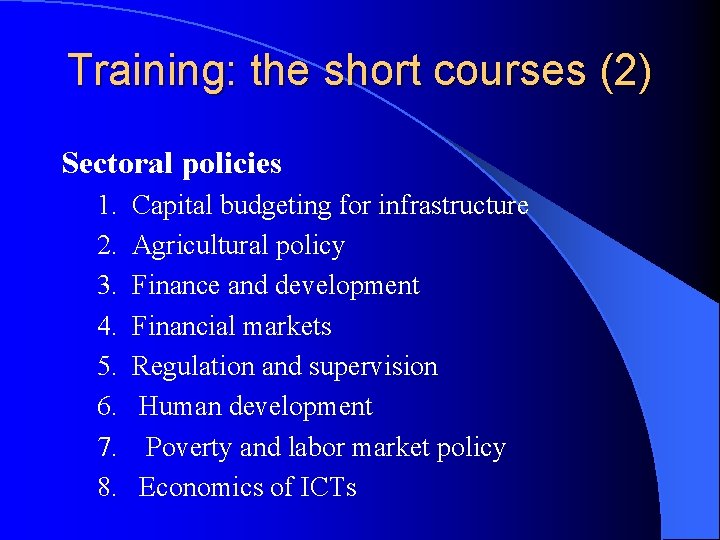 Training: the short courses (2)

Sectoral policies

1. Capital budgeting for infrastructure
2. Agricultural policy
3. Finance and development
4. Financial markets
5. Regulation and supervision
6. Human development
7. Poverty and labor market policy
8. Economics of ICTs